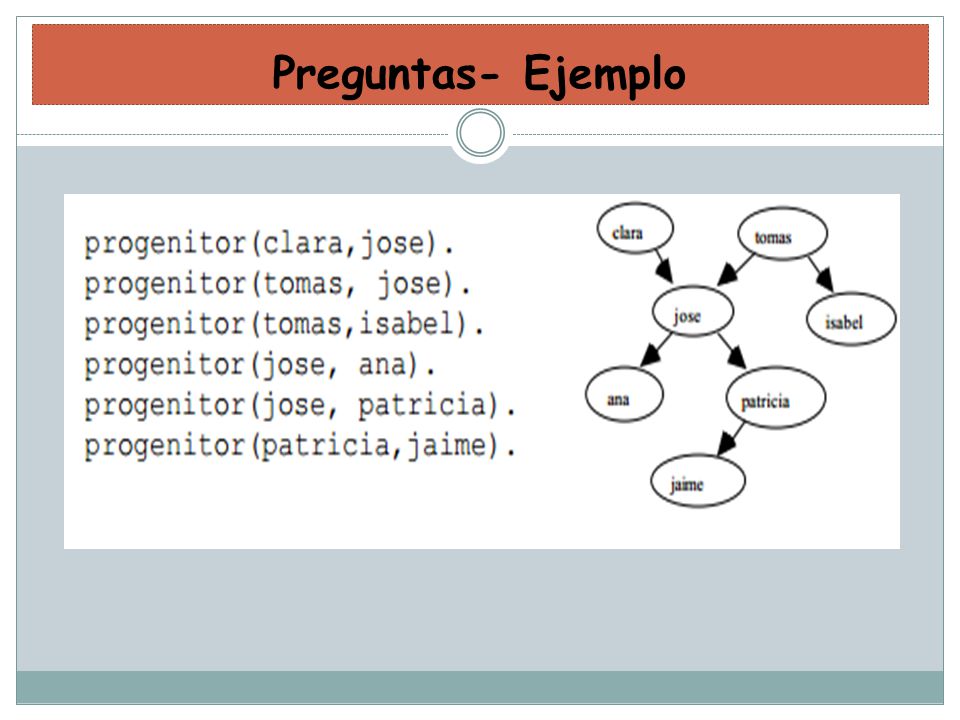 Preguntas- Ejemplo

progenitor(clara,jose).
progenitor(tomas, jose).
progenitor(tomas,isabel).
progenitor(jose, ana).
progenitor(jose, patricia).
progenitor(patricia,jaime).

clara
tomas
jose
isabel
ana
patricia
jaime